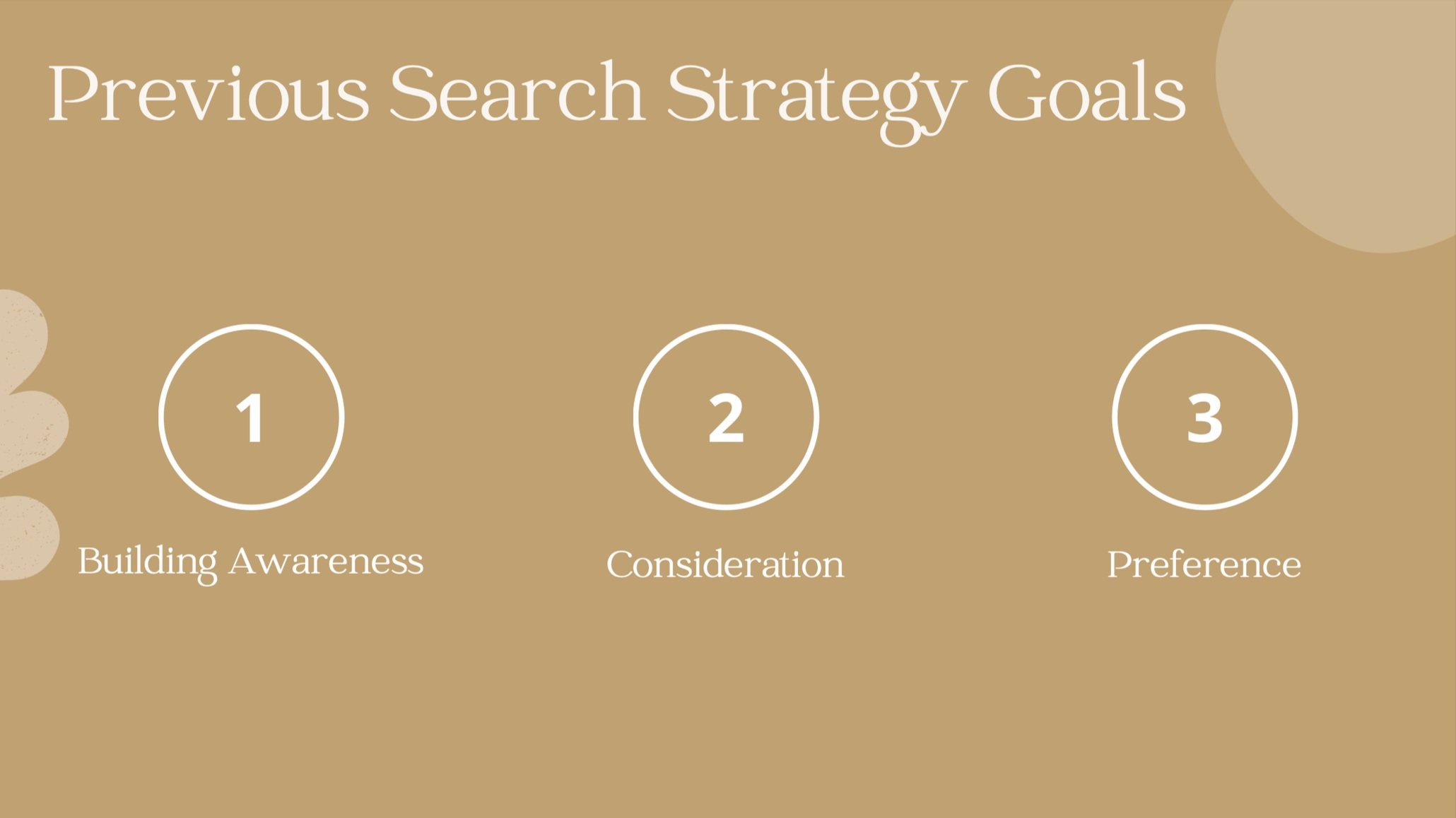 Previous Search Strategy Goals

1

Building Awareness

2

Consideration

3

Preference